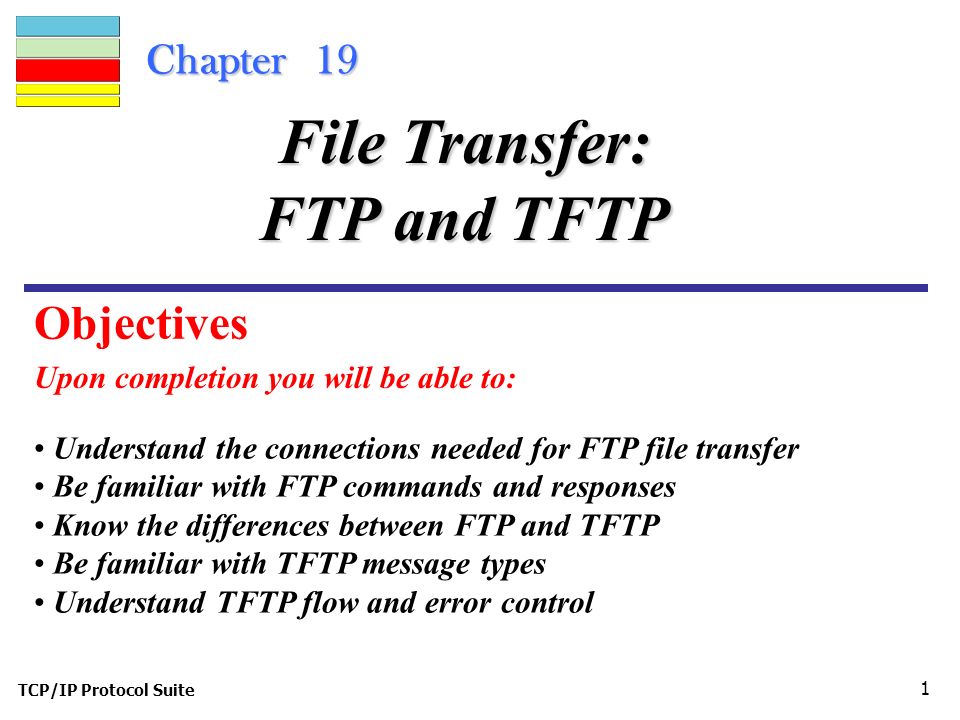 Chapter 19

File Transfer:
FTP and TFTP

Objectives

Upon completion you will be able to:

• Understand the connections needed for FTP file transfer
• Be familiar with FTP commands and responses
• Know the differences between FTP and TFTP
• Be familiar with TFTP message types
• Understand TFTP flow and error control

TCP/IP Protocol Suite

1